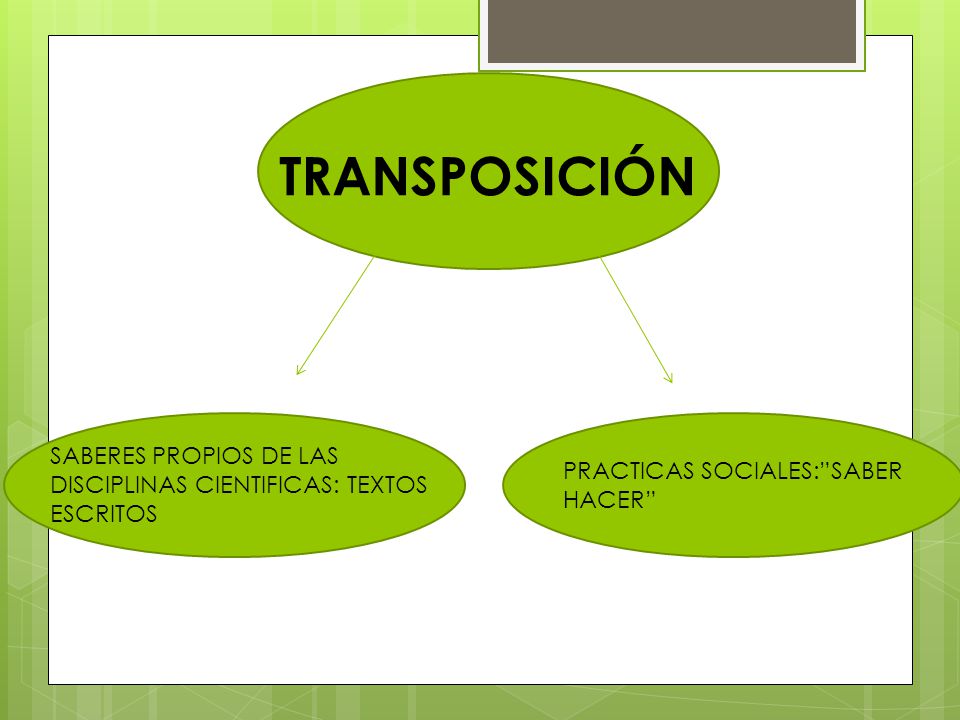 TRANSPOSICIÓN

SABERES PROPIOS DE LAS DISCIPLINAS CIENTIFICAS: TEXTOS ESCRITOS

PRACTICAS SOCIALES:”SABER HACER”